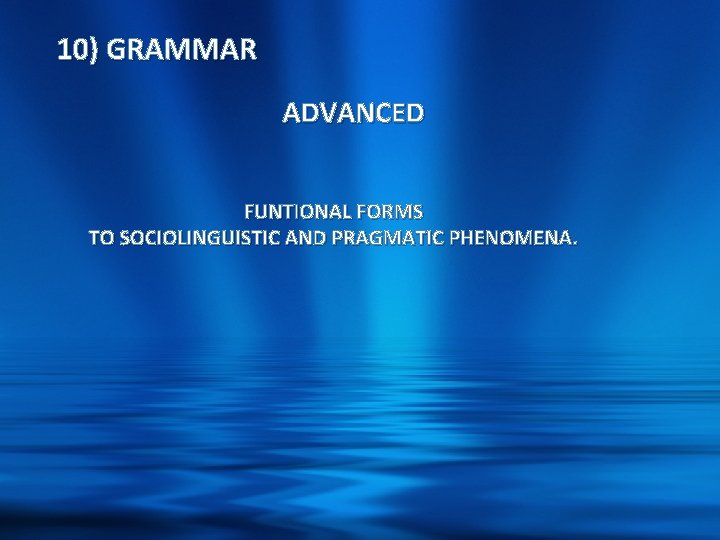 10) GRAMMAR

ADVANCED

FUNTIONAL FORMS
TO SOCIOLINGUISTIC AND PRAGMATIC PHENOMENA.